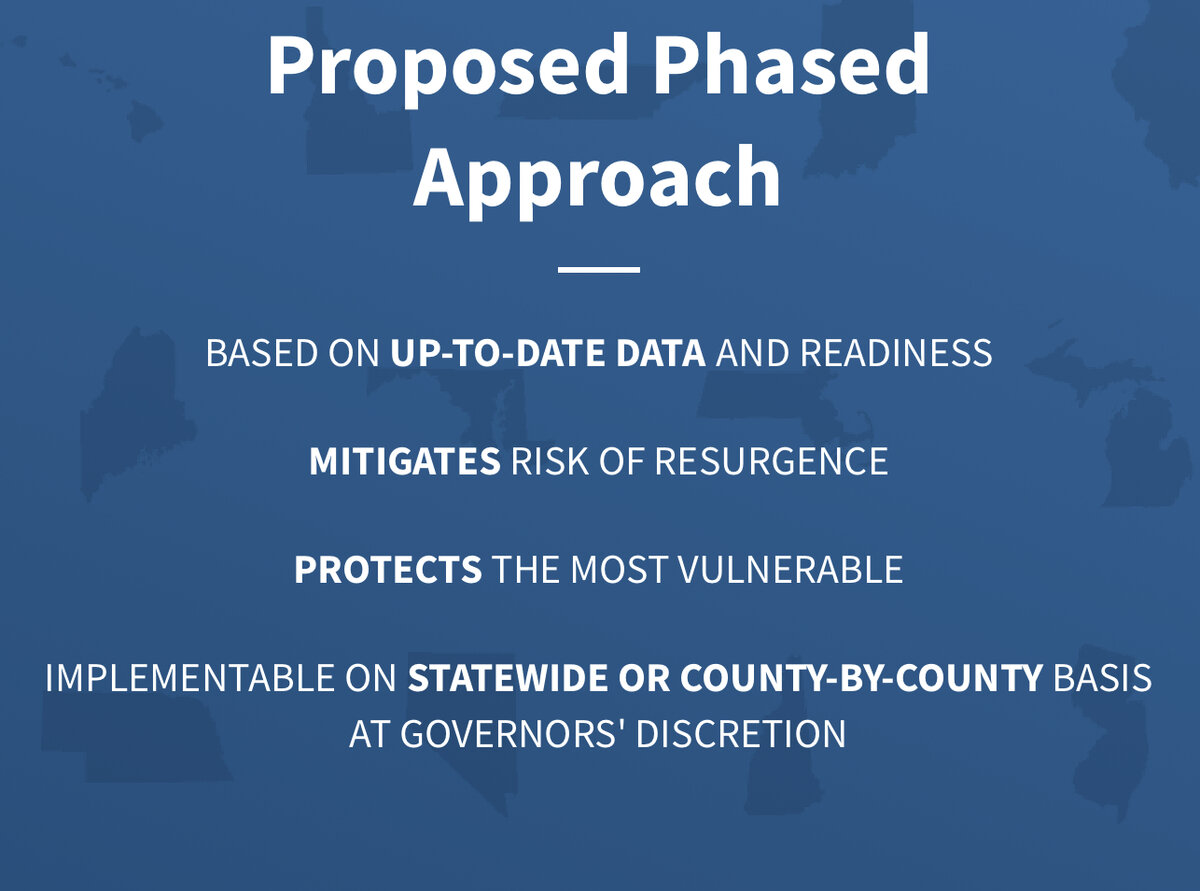 Proposed Phased Approach

BASED ON UP-TO-DATE DATA AND READINESS

MITIGATES RISK OF RESURGENCE

PROTECTS THE MOST VULNERABLE

IMPLEMENTABLE ON STATEWIDE OR COUNTY-BY-COUNTY BASIS AT GOVERNORS' DISCRETION